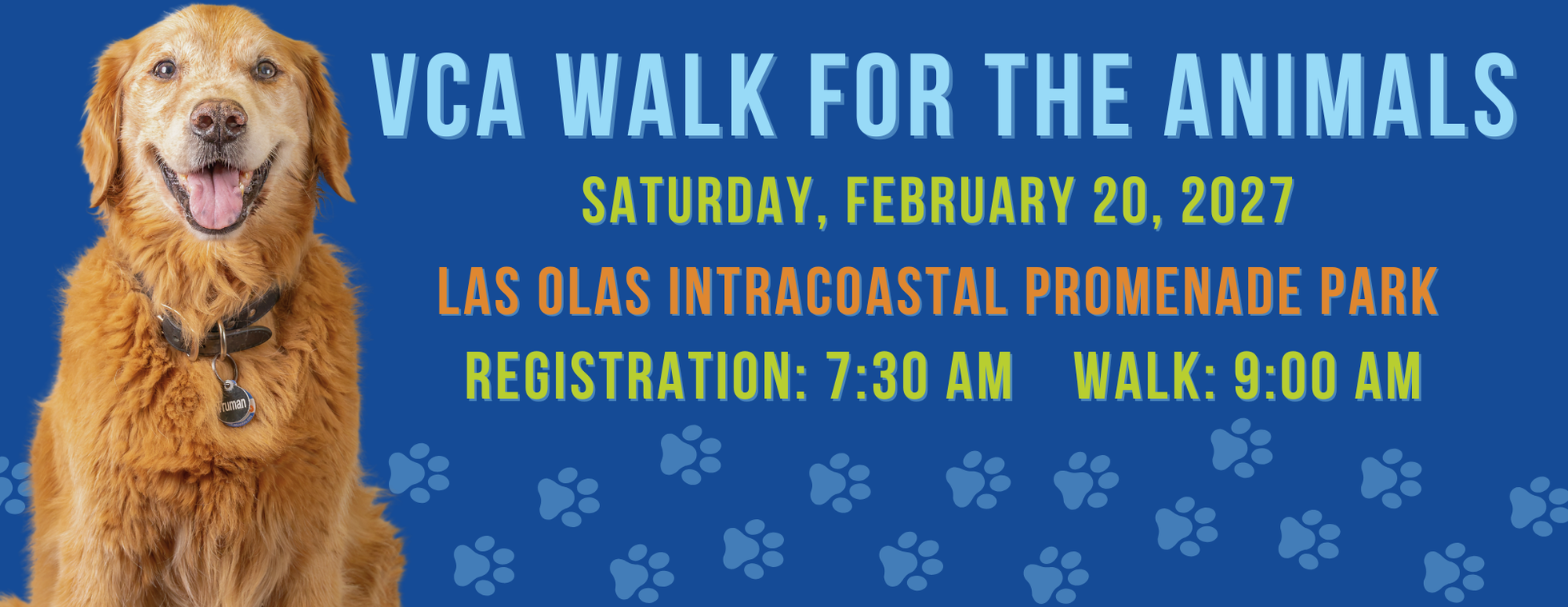 VCA WALK FOR THE ANIMALS

SATURDAY, FEBRUARY 20, 2027

LAS OLAS INTRACOASTAL PROMENADE PARK

REGISTRATION: 7:30 AM WALK: 9:00 AM

Truman